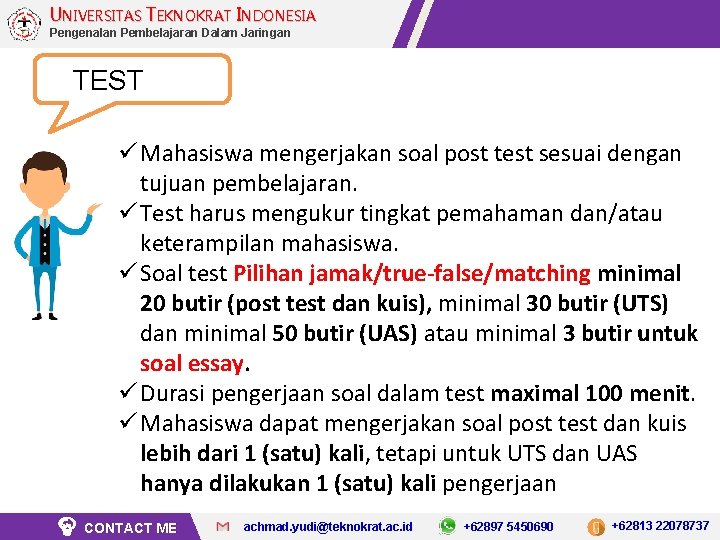 UNIVERSITAS TEKNOKRAT INDONESIA
Pengenalan Pembelajaran Dalam Jaringan

TEST

✓ Mahasiswa mengerjakan soal post test sesuai dengan tujuan pembelajaran.
✓ Test harus mengukur tingkat pemahaman dan/atau keterampilan mahasiswa.
✓ Soal test Pilihan jamak/true-false/matching minimal 20 butir (post test dan kuis), minimal 30 butir (UTS) dan minimal 50 butir (UAS) atau minimal 3 butir untuk soal essay.
✓ Durasi pengerjaan soal dalam test maximal 100 menit.
✓ Mahasiswa dapat mengerjakan soal post test dan kuis lebih dari 1 (satu) kali, tetapi untuk UTS dan UAS hanya dilakukan 1 (satu) kali pengerjaan

CONTACT ME
achmad.yudi@teknokrat.ac.id
+62897 5450690
+62813 22078737